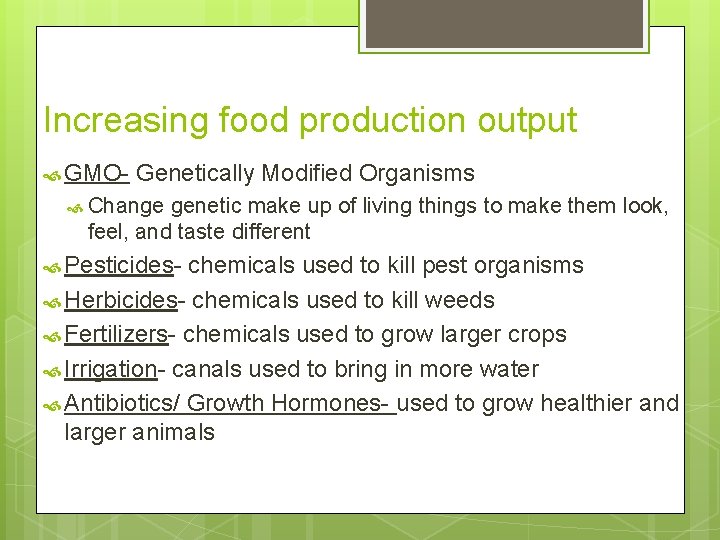 Increasing food production output

GMO- Genetically Modified Organisms

Change genetic make up of living things to make them look, feel, and taste different

Pesticides- chemicals used to kill pest organisms

Herbicides- chemicals used to kill weeds

Fertilizers- chemicals used to grow larger crops

Irrigation- canals used to bring in more water

Antibiotics/ Growth Hormones- used to grow healthier and larger animals